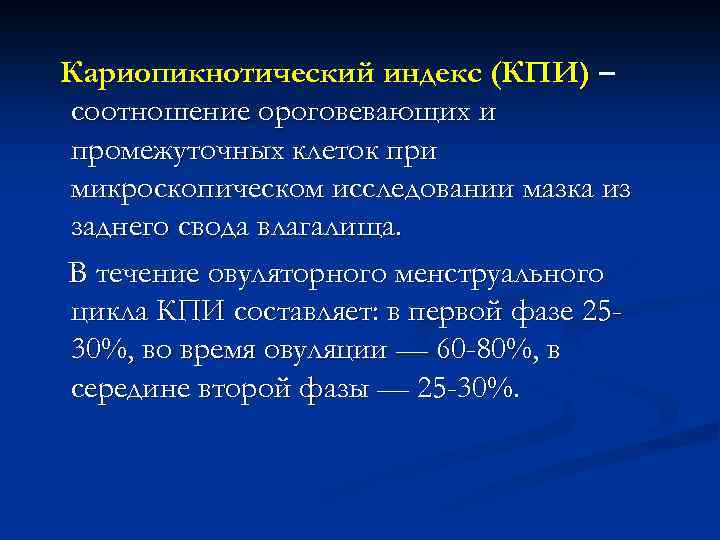 Кариопикнотический индекс (КПИ) – соотношение ороговевающих и промежуточных клеток при микроскопическом исследовании мазка из заднего свода влагалища.

В течение овуляторного менструального цикла КПИ составляет: в первой фазе 25-30%, во время овуляции — 60-80%, в середине второй фазы — 25-30%.